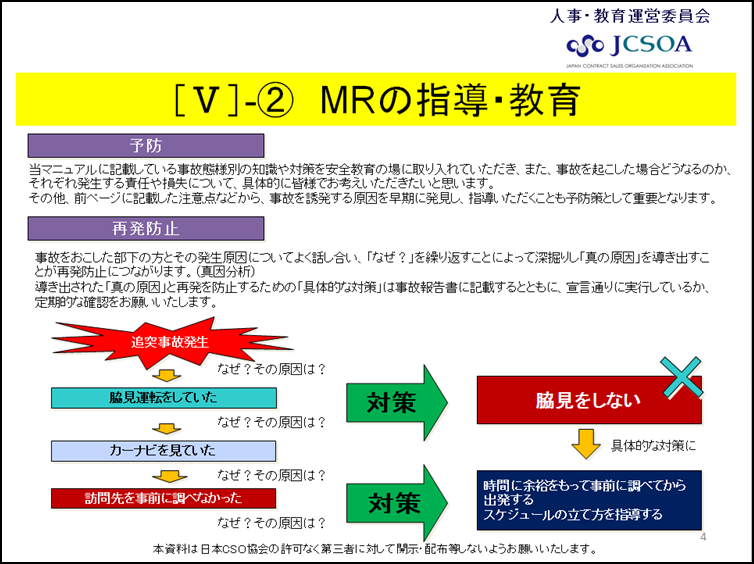 人事・教育運営委員会

JCSOA
JAPAN CONTRACT SALES ORGANIZATION ASSOCIATION

[Ⅴ]-② MRの指導・教育

予防

当マニュアルに記載している事故態様別の知識や対策を安全教育の場に取り入れていただき、また、事故を起こした場合どうなるのか、それぞれ発生する責任や損失について、具体的に皆様でお考えいただきたいと思います。
その他、前ページに記載した注意点などから、事故を誘発する原因を早期に発見し、指導いただくことも予防策として重要となります。

再発防止

事故をおこした部下の方とその発生原因についてよく話し合い、「なぜ？」を繰り返すことによって深掘りし「真の原因」を導き出すことが再発防止につながります。(真因分析)
導き出された「真の原因」と再発を防止するための「具体的な対策」は事故報告書に記載するとともに、宣言通りに実行しているか、定期的な確認をお願いいたします。

追突事故発生

なぜ？その原因は？

脇見運転をしていた

なぜ？その原因は？

カーナビを見ていた

なぜ？その原因は？

訪問先を事前に調べなかった

なぜ？その原因は？

対策

脇見をしない

具体的な対策に

対策

時間に余裕をもって事前に調べてから出発する
スケジュールの立て方を指導する

4

本資料は日本CSO協会の許可なく第三者に対して開示・配布等しないようお願いいたします。